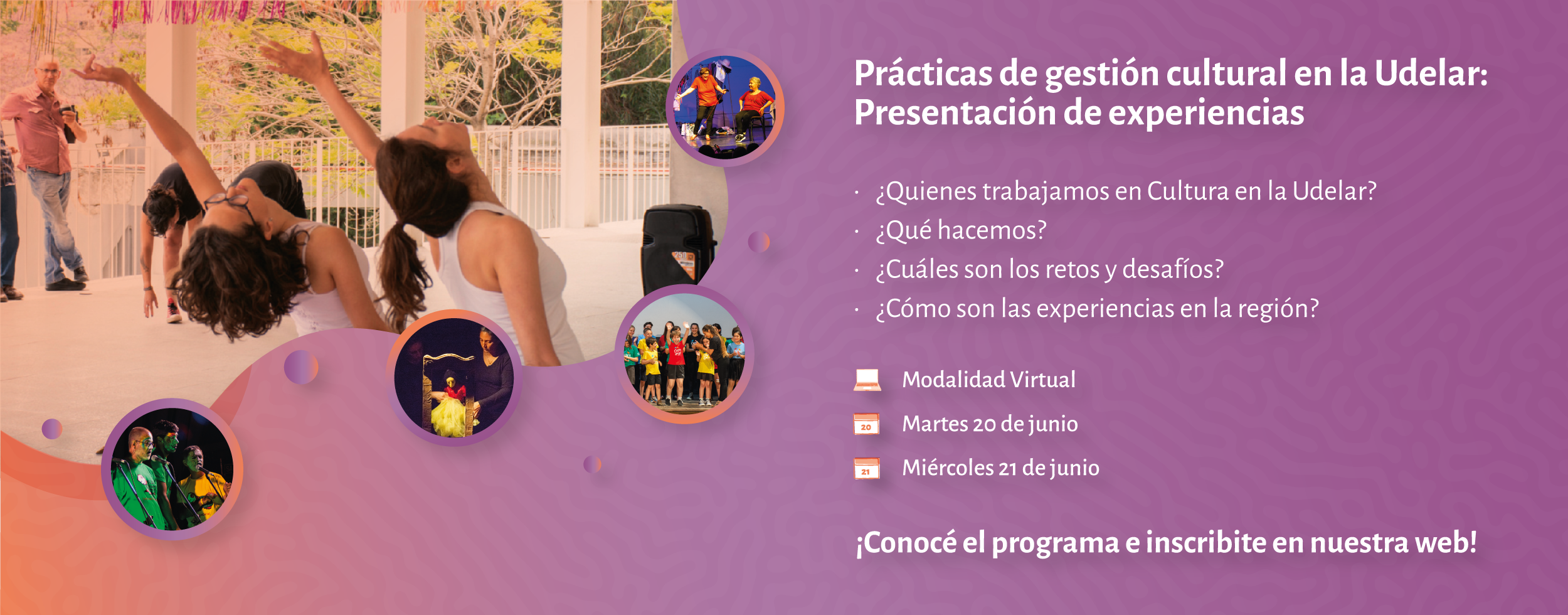 Prácticas de gestión cultural en la Udelar: Presentación de experiencias

· ¿Quienes trabajamos en Cultura en la Udelar?
· ¿Qué hacemos?
· ¿Cuáles son los retos y desafíos?
· ¿Cómo son las experiencias en la región?

Modalidad Virtual

20 Martes 20 de junio

21 Miércoles 21 de junio

¡Conocé el programa e inscribite en nuestra web!